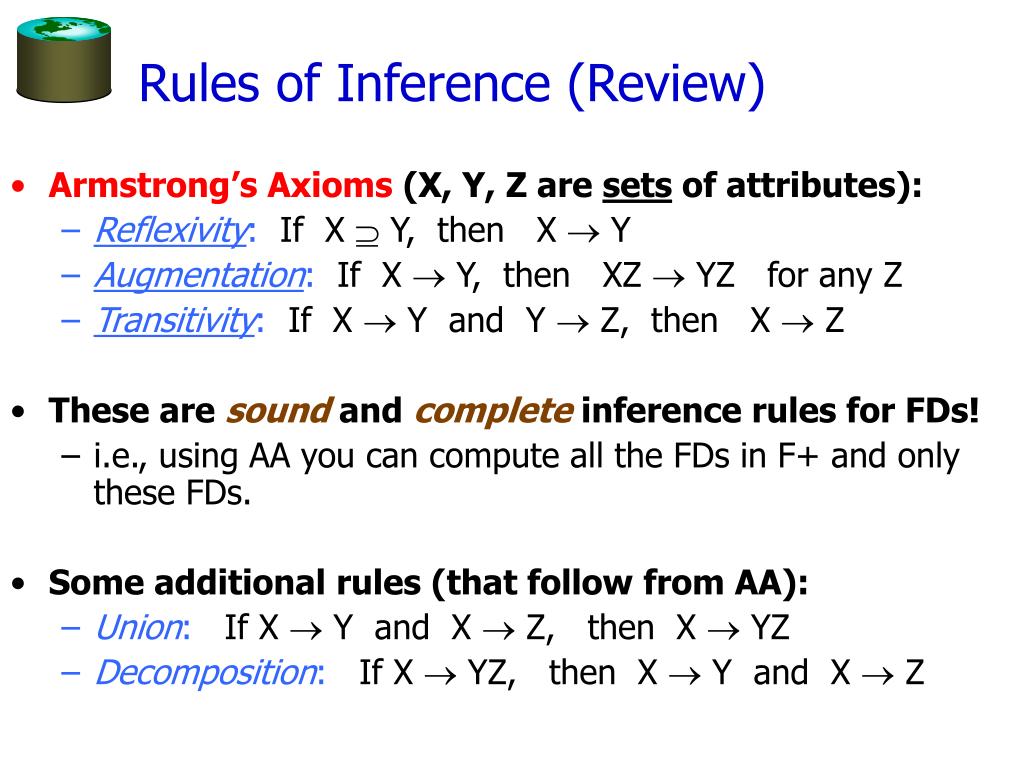 Rules of Inference (Review)

• Armstrong's Axioms (X, Y, Z are sets of attributes):
– Reflexivity: If $X \supseteq Y$, then $X \rightarrow Y$
– Augmentation: If $X \rightarrow Y$, then $XZ \rightarrow YZ$ for any Z
– Transitivity: If $X \rightarrow Y$ and $Y \rightarrow Z$, then $X \rightarrow Z$

• These are sound and complete inference rules for FDs!
– i.e., using AA you can compute all the FDs in F+ and only these FDs.

• Some additional rules (that follow from AA):
– Union: If $X \rightarrow Y$ and $X \rightarrow Z$, then $X \rightarrow YZ$
– Decomposition: If $X \rightarrow YZ$, then $X \rightarrow Y$ and $X \rightarrow Z$